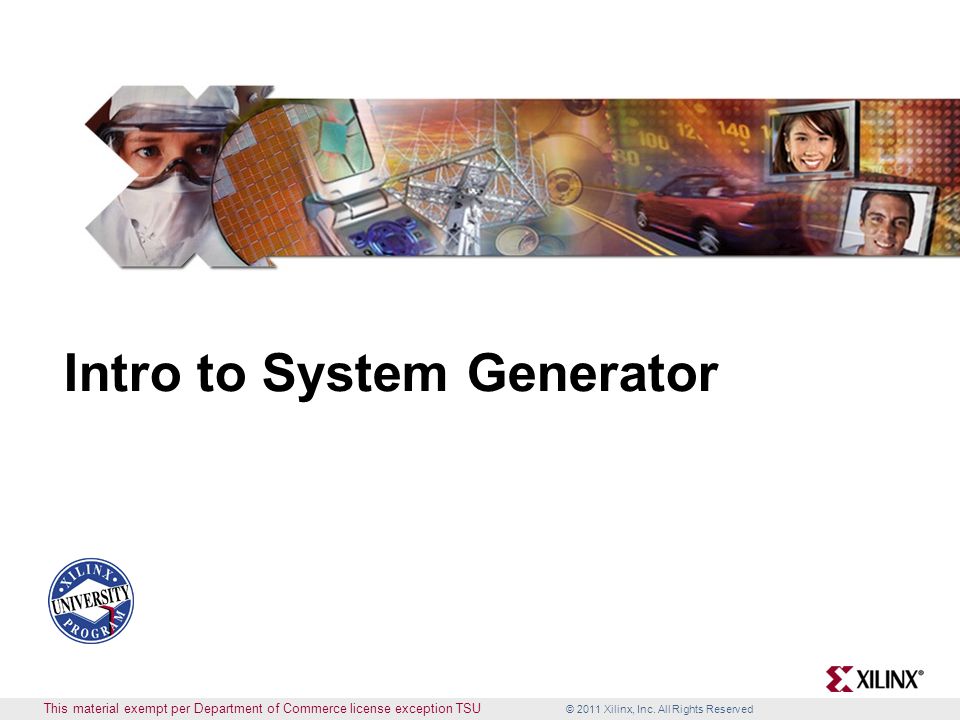 100 12 140

Intro to System Generator

XILINX UNIVERSITY PROGRAM

XILINX®

This material exempt per Department of Commerce license exception TSU

© 2011 Xilinx, Inc. All Rights Reserved